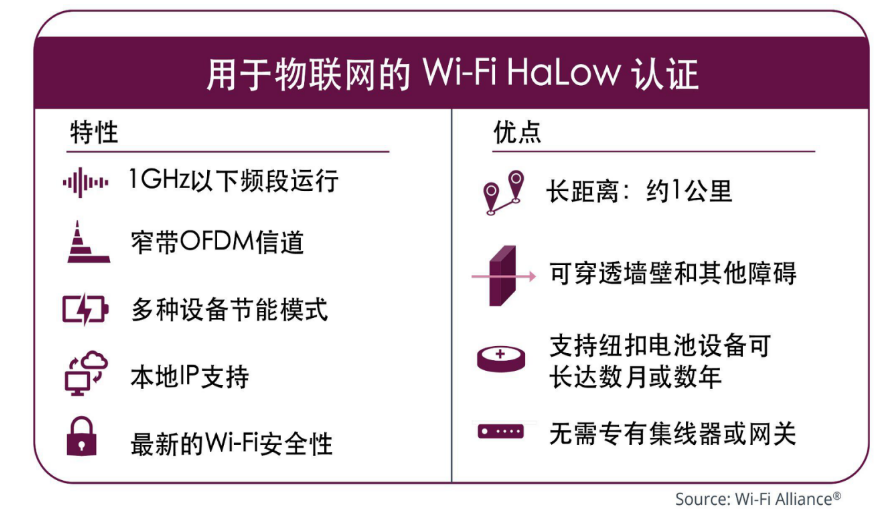 用于物联网的 Wi-Fi HaLow 认证

特性

1GHz以下频段运行

窄带OFDM信道

多种设备节能模式

本地IP支持

最新的Wi-Fi安全性

优点

长距离：约1公里

可穿透墙壁和其他障碍

支持纽扣电池设备可长达数月或数年

无需专有集线器或网关

Source: Wi-Fi Alliance®